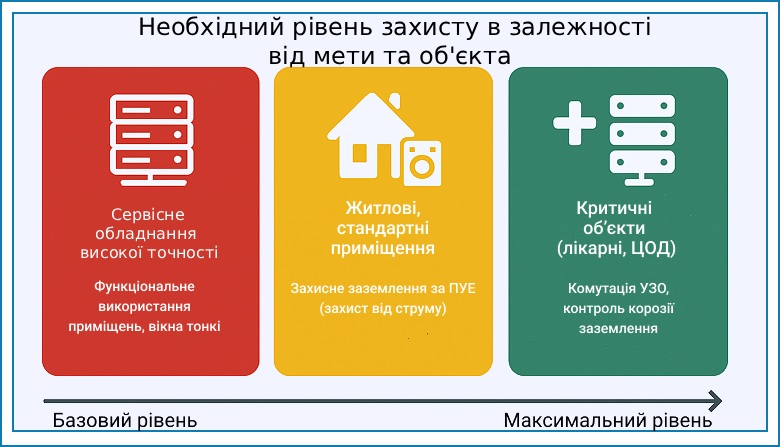 Необхідний рівень захисту в залежності від мети та об'єкта

Сервісне обладнання високої точності

Функціональне використання приміщень, вікна тонкі

Житлові, стандартні приміщення

Захисне заземлення за ПУЕ (захист від струму)

Критичні об'єкти (лікарні, ЦОД)

Комутація УЗО, контроль корозії заземлення

Базовий рівень

Максимальний рівень